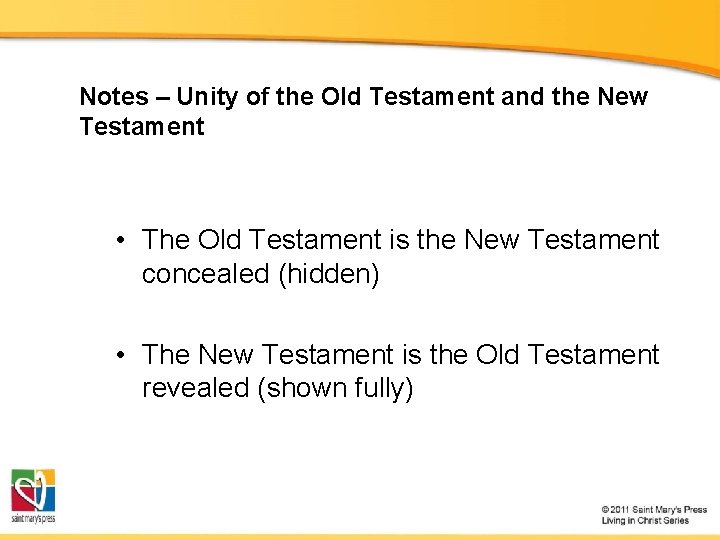 Notes – Unity of the Old Testament and the New Testament

• The Old Testament is the New Testament concealed (hidden)

• The New Testament is the Old Testament revealed (shown fully)

saint mary's press

© 2011 Saint Mary's Press
Living in Christ Series